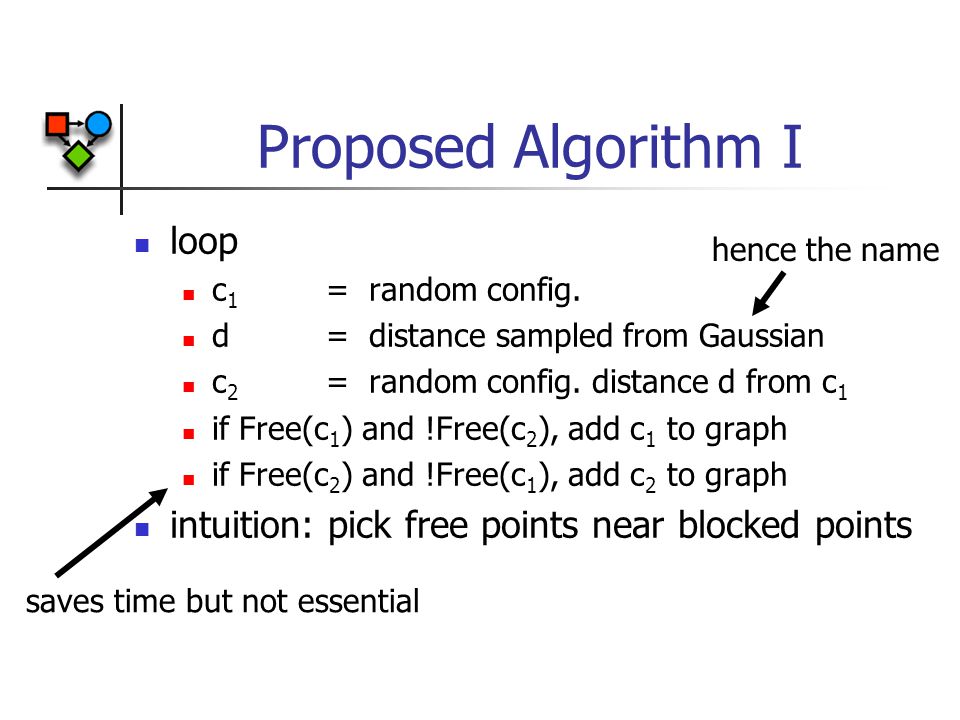 Proposed Algorithm I

loop

hence the name

$c_1$ = random config.

d = distance sampled from Gaussian

$c_2$ = random config. distance d from $c_1$

if Free($c_1$) and !Free($c_2$), add $c_1$ to graph

if Free($c_2$) and !Free($c_1$), add $c_2$ to graph

intuition: pick free points near blocked points

saves time but not essential